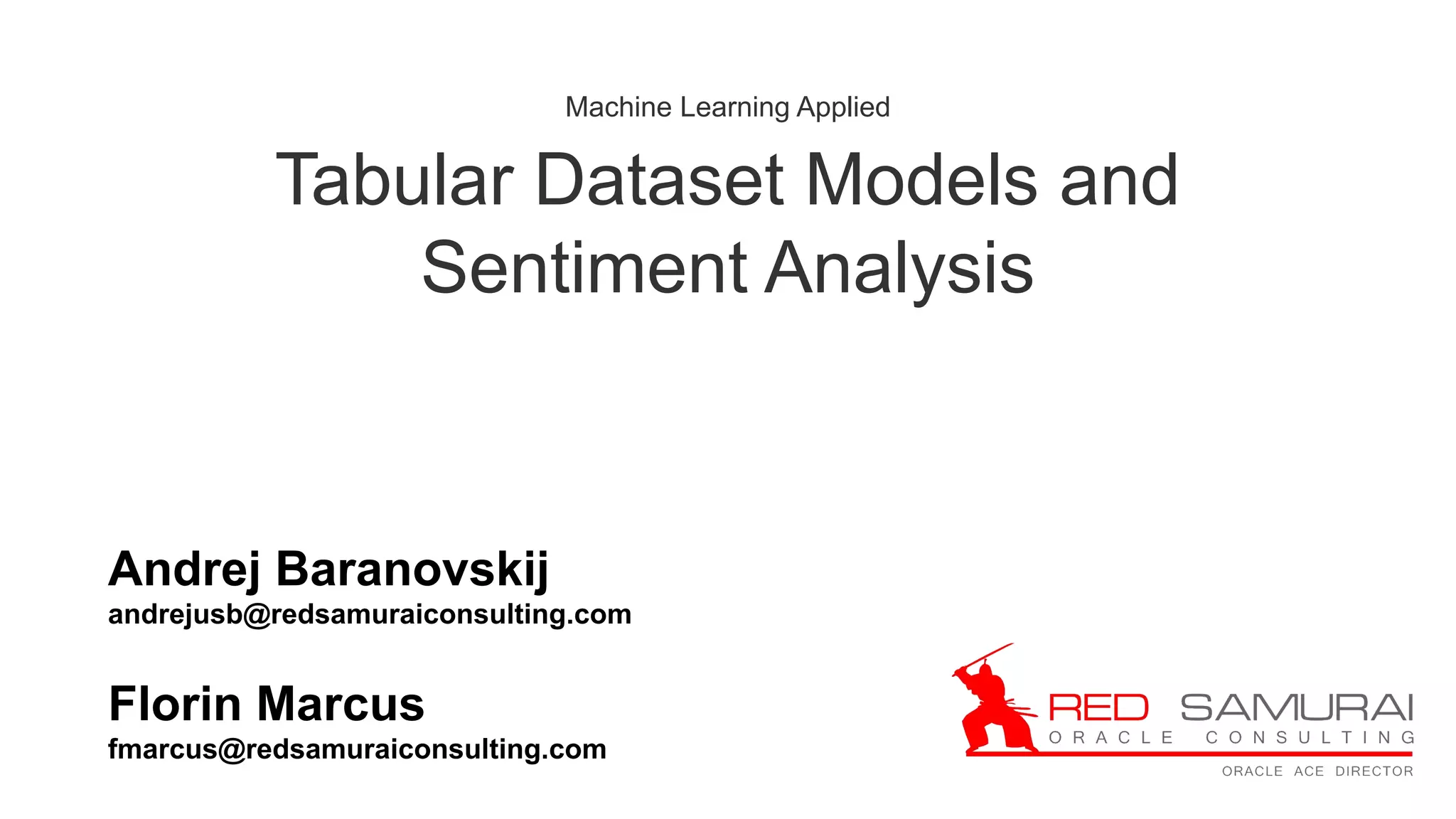 Machine Learning Applied

Tabular Dataset Models and Sentiment Analysis

Andrej Baranovskij
andrejusb@redsamuraiconsulting.com

Florin Marcus
fmarcus@redsamuraiconsulting.com

RED SAMURAI
ORACLE CONSULTING
ORACLE ACE DIRECTOR